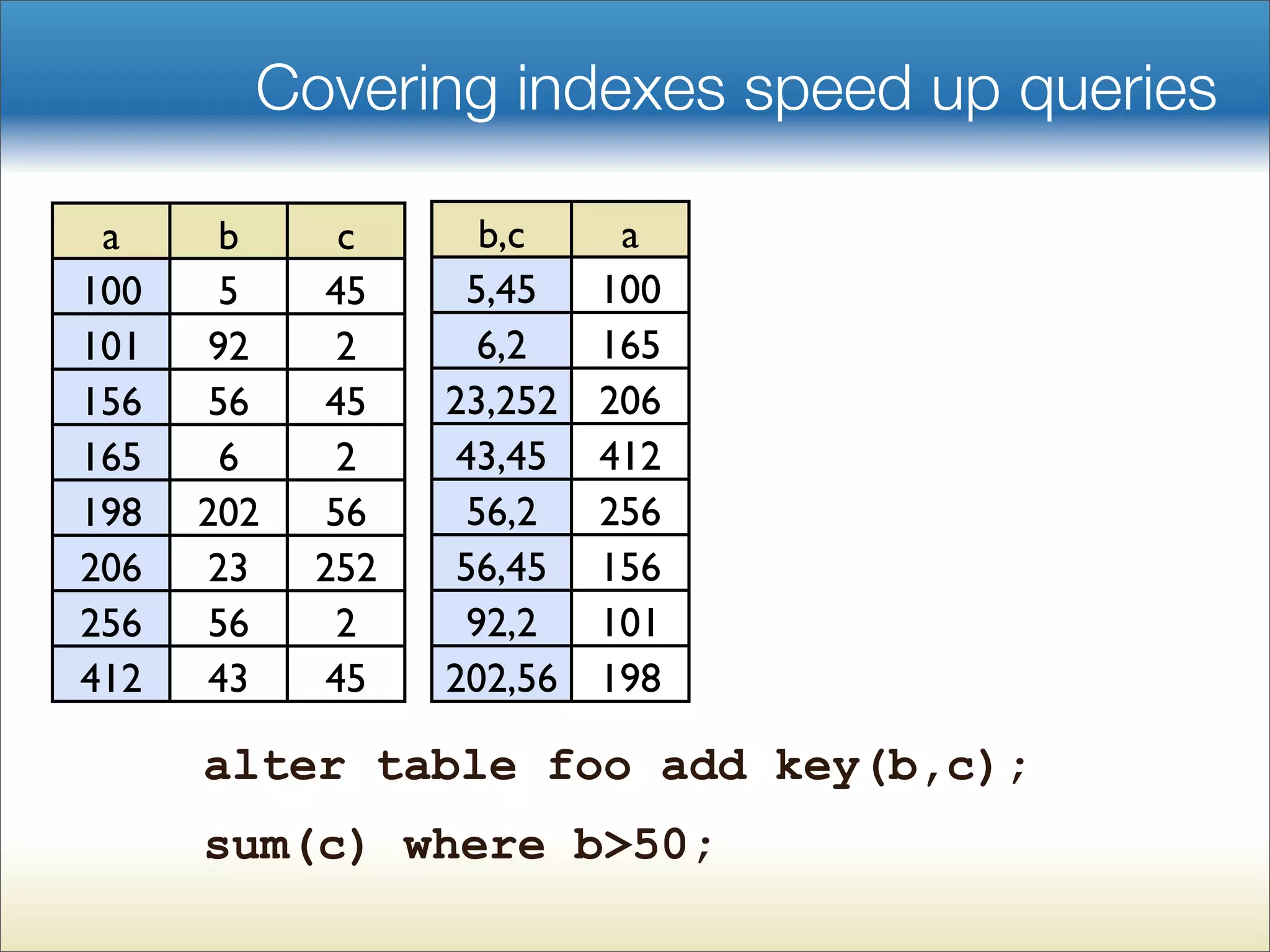 Covering indexes speed up queries

| a | b | c |
|---|---|---|
| 100 | 5 | 45 |
| 101 | 92 | 2 |
| 156 | 56 | 45 |
| 165 | 6 | 2 |
| 198 | 202 | 56 |
| 206 | 23 | 252 |
| 256 | 56 | 2 |
| 412 | 43 | 45 |

| b,c | a |
|---|---|
| 5,45 | 100 |
| 6,2 | 165 |
| 23,252 | 206 |
| 43,45 | 412 |
| 56,2 | 256 |
| 56,45 | 156 |
| 92,2 | 101 |
| 202,56 | 198 |

alter table foo add key(b,c);

sum(c) where b>50;